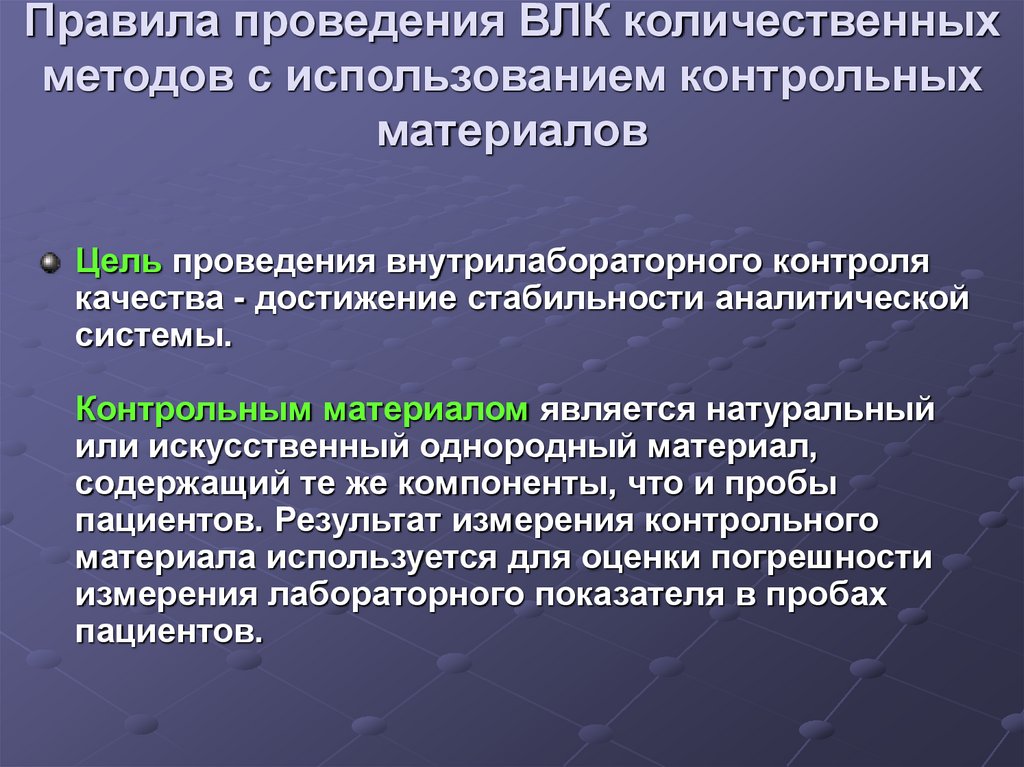 Правила проведения ВЛК количественных методов с использованием контрольных материалов

Цель проведения внутрилабораторного контроля качества - достижение стабильности аналитической системы.

Контрольным материалом является натуральный или искусственный однородный материал, содержащий те же компоненты, что и пробы пациентов. Результат измерения контрольного материала используется для оценки погрешности измерения лабораторного показателя в пробах пациентов.